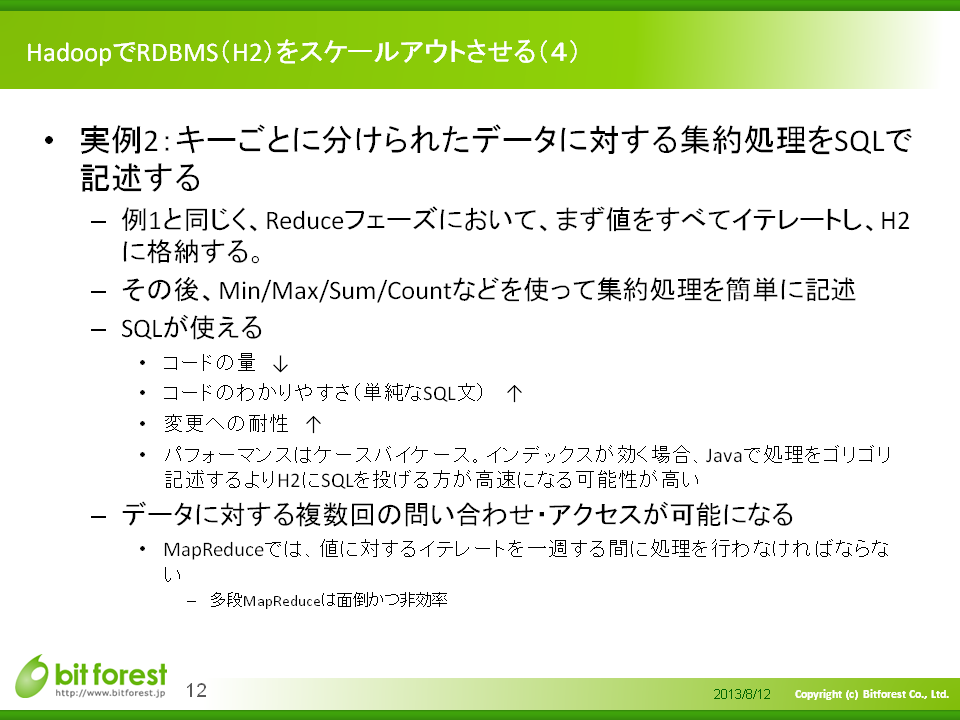 HadoopでRDBMS（H2）をスケールアウトさせる（4）

• 実例2：キーごとに分けられたデータに対する集約処理をSQLで記述する
– 例1と同じく、Reduceフェーズにおいて、まず値をすべてイテレートし、H2に格納する。
– その後、Min/Max/Sum/Countなどを使って集約処理を簡単に記述
– SQLが使える
• コードの量 ↓
• コードのわかりやすさ（単純なSQL文） ↑
• 変更への耐性 ↑
• パフォーマンスはケースバイケース。インデックスが効く場合、Javaで処理をゴリゴリ記述するよりH2にSQLを投げる方が高速になる可能性が高い
– データに対する複数回の問い合わせ・アクセスが可能になる
• MapReduceでは、値に対するイテレートを一週する間に処理を行わなければならない
– 多段MapReduceは面倒かつ非効率

bit forest
http://www.bitforest.jp
12
2013/8/12
Copyright (c) Bitforest Co., Ltd.